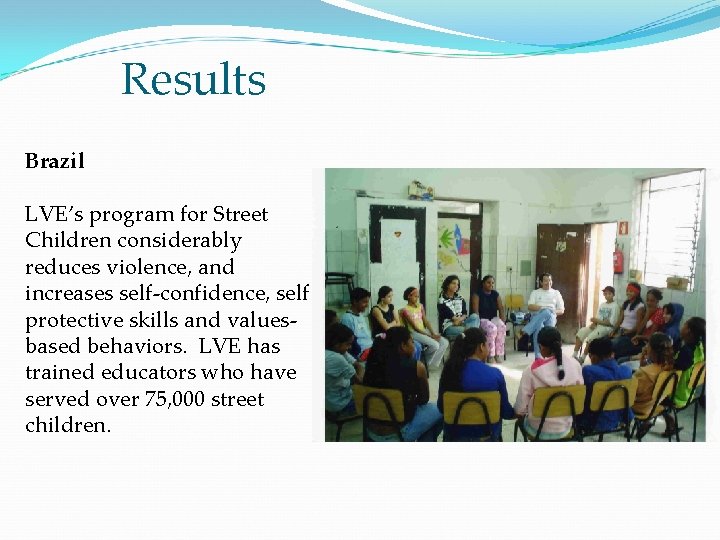 Results

Brazil

LVE's program for Street Children considerably reduces violence, and increases self-confidence, self protective skills and values-based behaviors.  LVE has trained educators who have served over 75,000 street children.